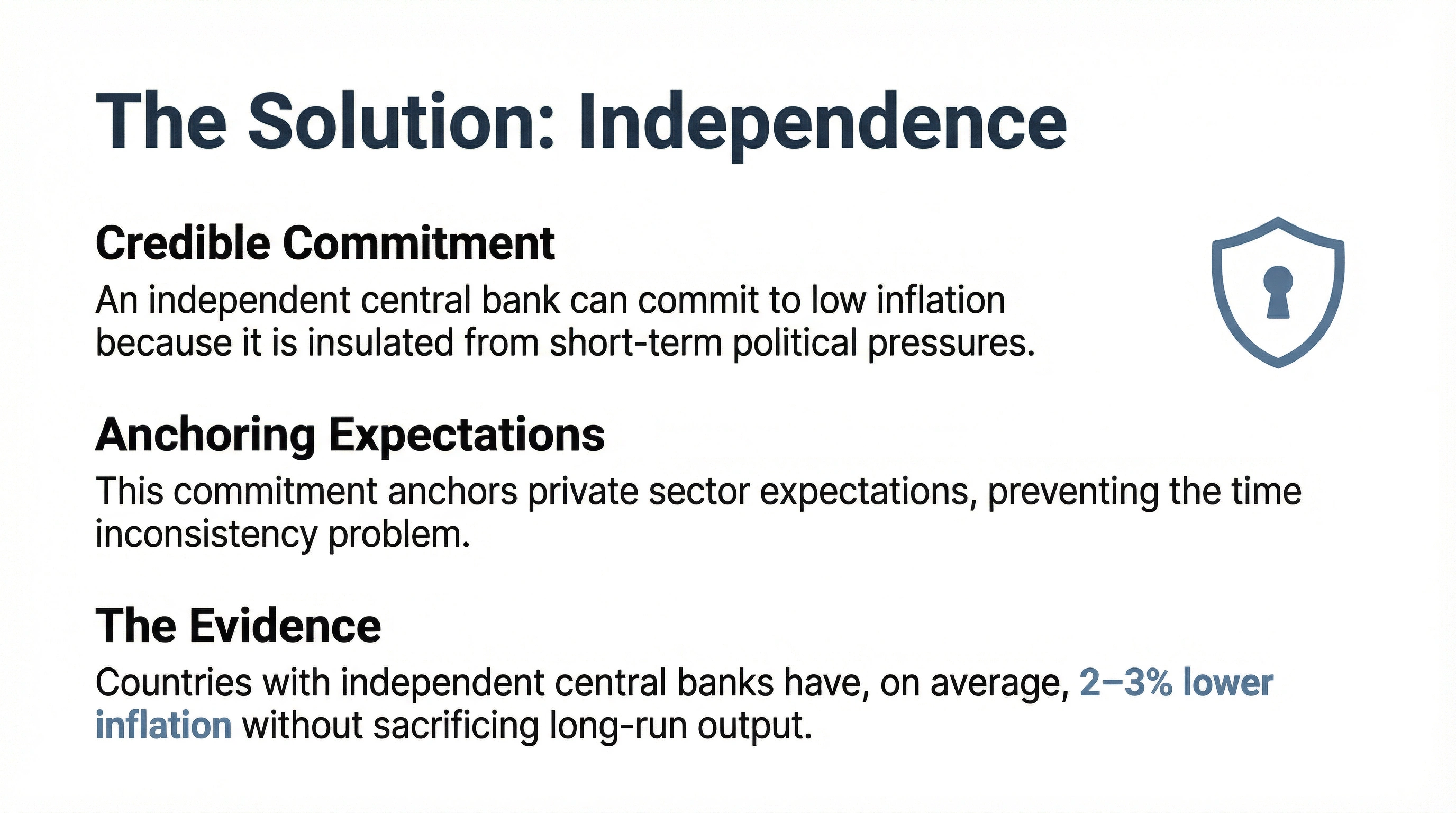 The Solution: Independence

Credible Commitment

An independent central bank can commit to low inflation because it is insulated from short-term political pressures.

Anchoring Expectations

This commitment anchors private sector expectations, preventing the time inconsistency problem.

The Evidence

Countries with independent central banks have, on average, 2–3% lower inflation without sacrificing long-run output.